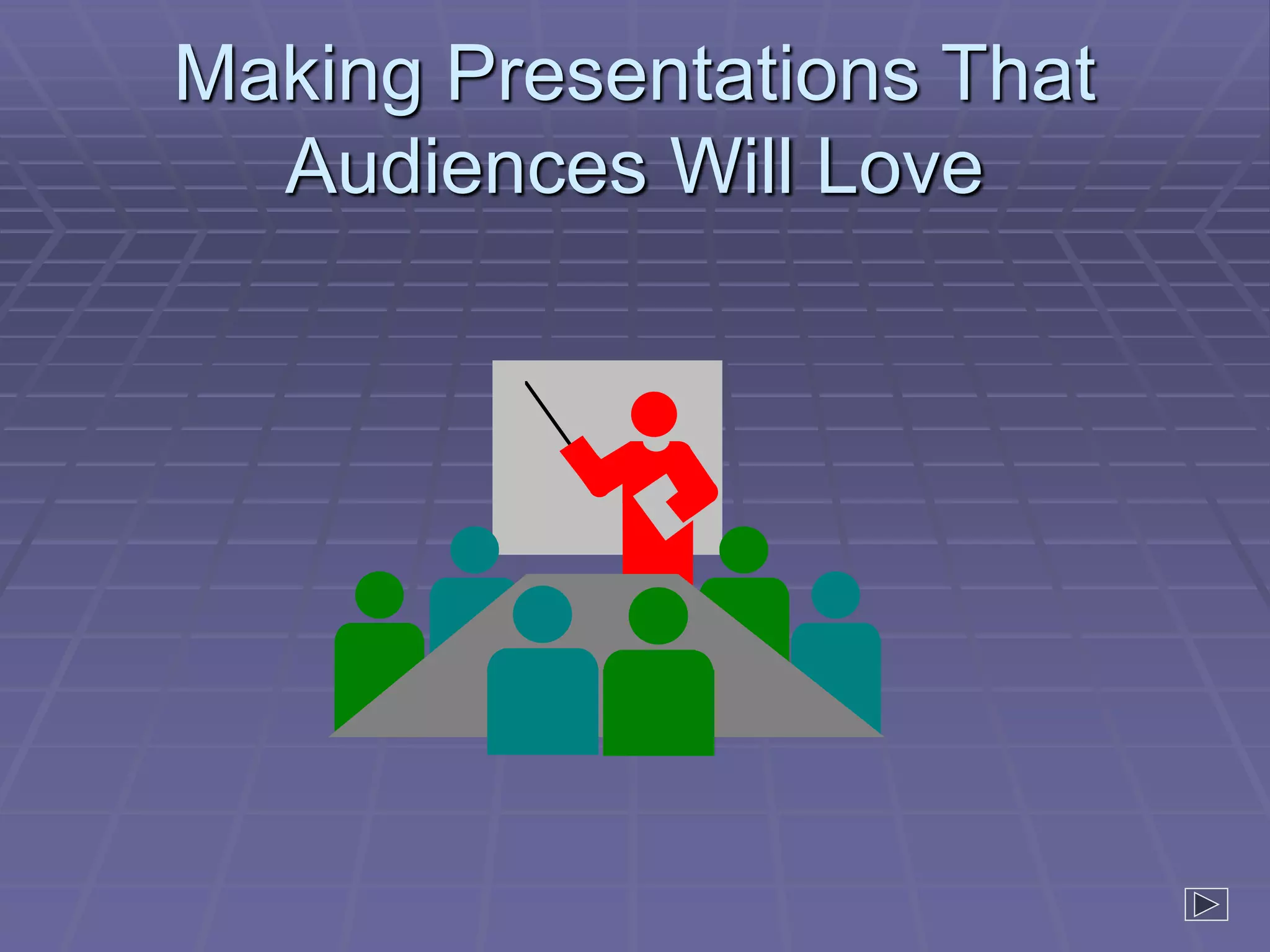 Making Presentations That Audiences Will Love